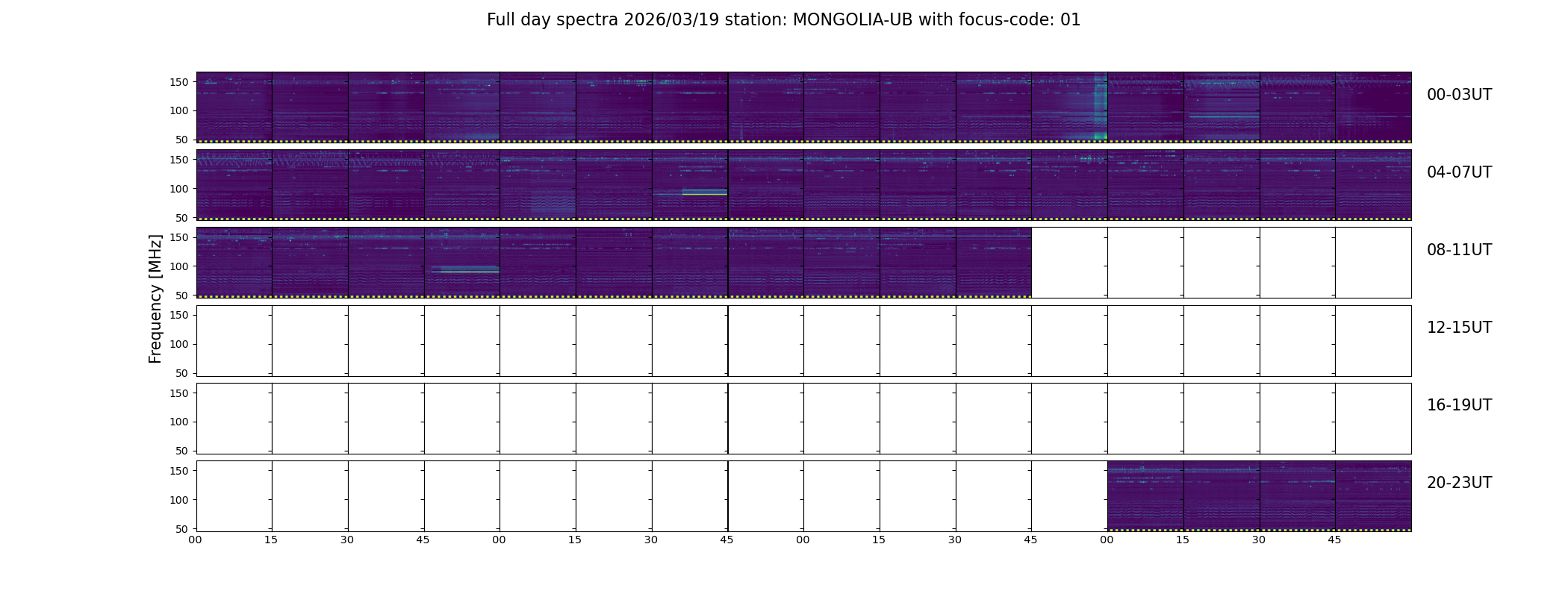 Full day spectra 2026/03/19 station: MONGOLIA-UB with focus-code: 01

Frequency [MHz]

150
100
50
00-03UT

150
100
50
04-07UT

150
100
50
08-11UT

150
100
50
12-15UT

150
100
50
16-19UT

150
100
50
20-23UT

00 15 30 45 00 15 30 45 00 15 30 45 00 15 30 45